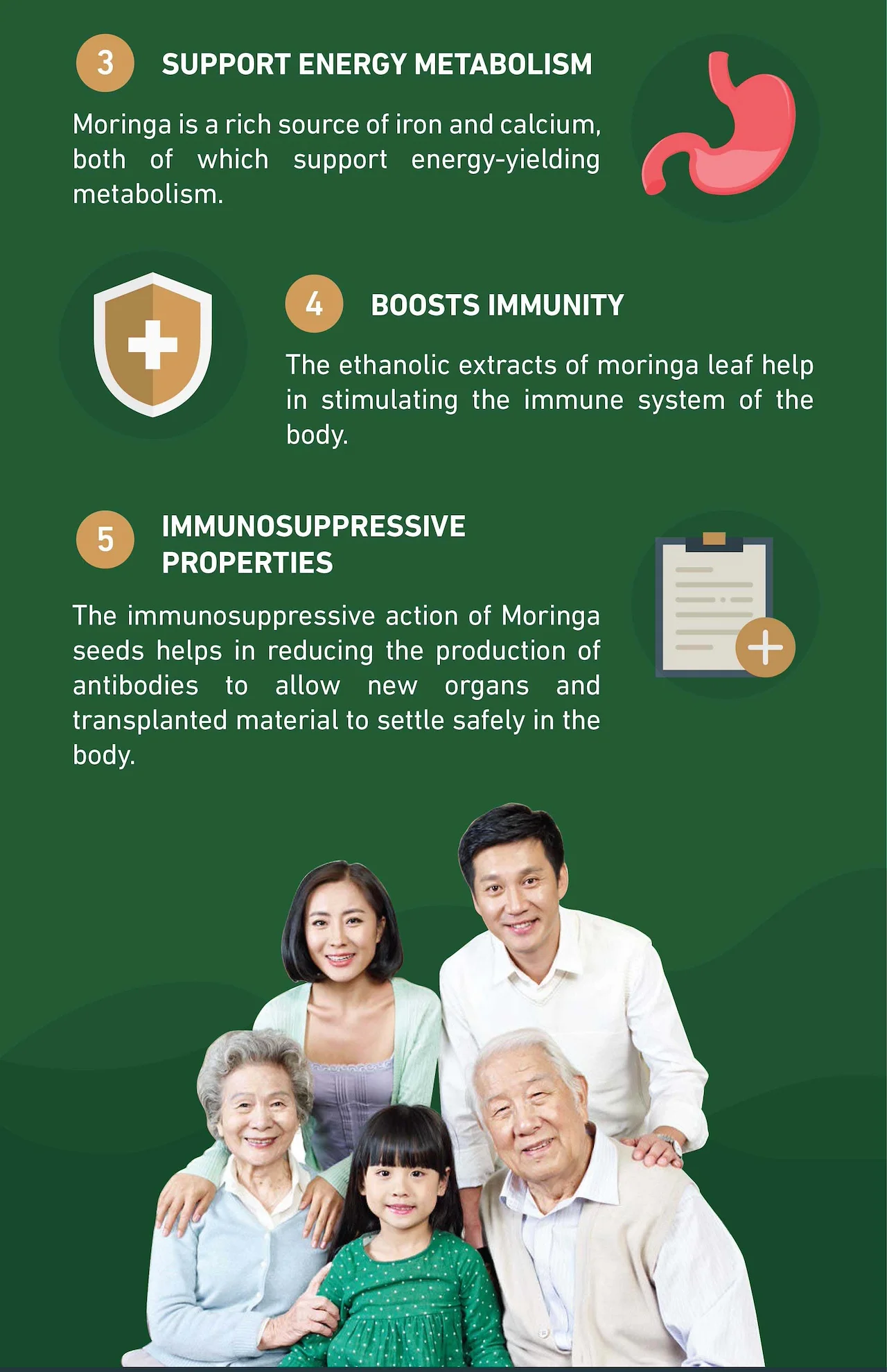 3 SUPPORT ENERGY METABOLISM

Moringa is a rich source of iron and calcium, both of which support energy-yielding metabolism.

4 BOOSTS IMMUNITY

The ethanolic extracts of moringa leaf help in stimulating the immune system of the body.

5 IMMUNOSUPPRESSIVE PROPERTIES

The immunosuppressive action of Moringa seeds helps in reducing the production of antibodies to allow new organs and transplanted material to settle safely in the body.